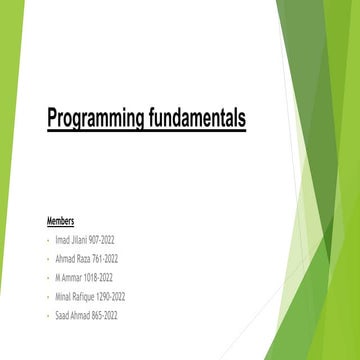 Programming fundamentals

Members

- Imad Jilani 907-2022
- Ahmad Raza 761-2022
- M Ammar 1018-2022
- Minal Rafique 1290-2022
- Saad Ahmad 865-2022